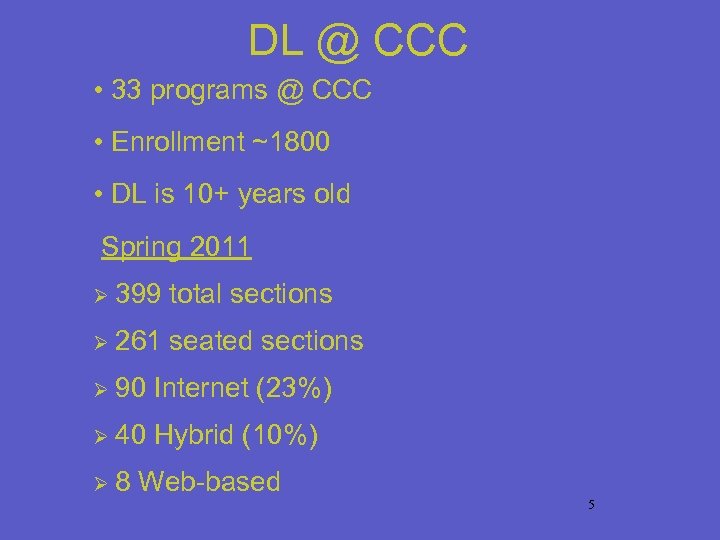 DL @ CCC

• 33 programs @ CCC

• Enrollment ~1800

• DL is 10+ years old

Spring 2011

➢ 399 total sections

➢ 261 seated sections

➢ 90 Internet (23%)

➢ 40 Hybrid (10%)

➢ 8 Web-based

5